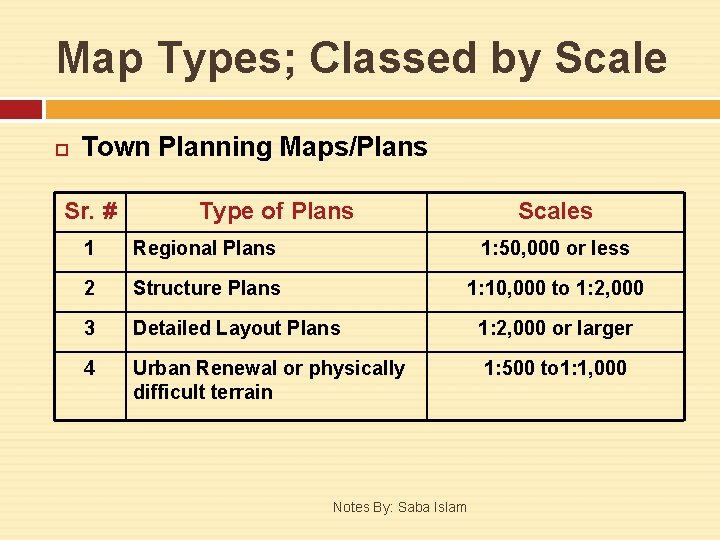 Map Types; Classed by Scale

Town Planning Maps/Plans

| Sr. # | Type of Plans | Scales |
|---|---|---|
| 1 | Regional Plans | 1:50,000 or less |
| 2 | Structure Plans | 1:10,000 to 1:2,000 |
| 3 | Detailed Layout Plans | 1:2,000 or larger |
| 4 | Urban Renewal or physically difficult terrain | 1:500 to1:1,000 |

Notes By: Saba Islam